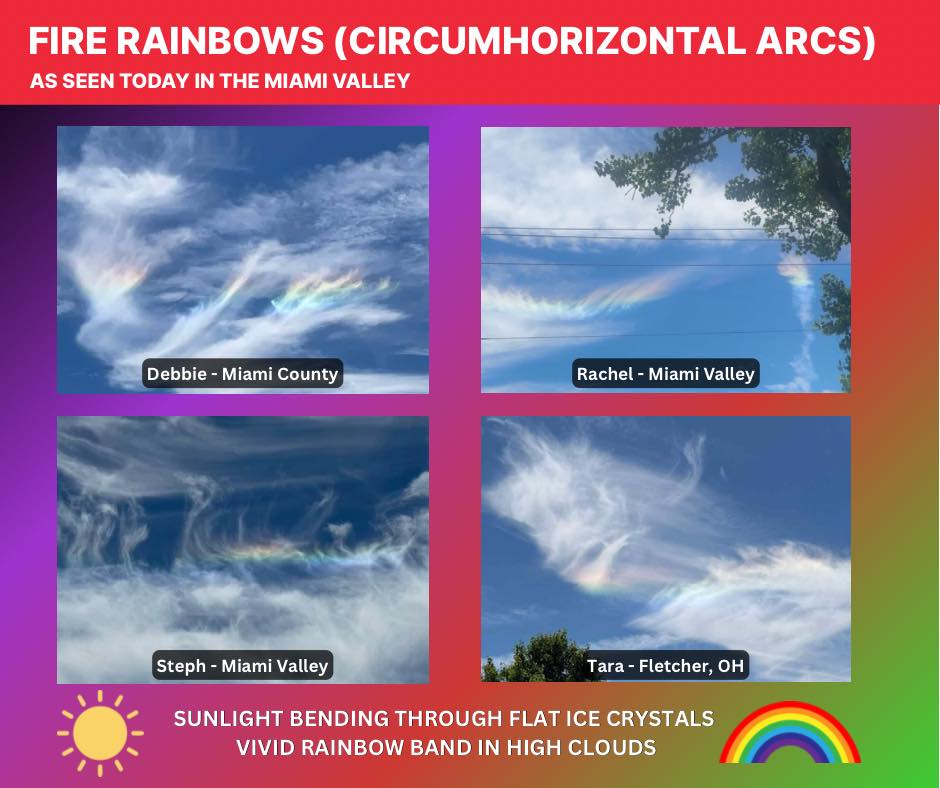 FIRE RAINBOWS (CIRCUMHORIZONTAL ARCS)
AS SEEN TODAY IN THE MIAMI VALLEY

Debbie - Miami County

Rachel - Miami Valley

Steph - Miami Valley

Tara - Fletcher, OH

SUNLIGHT BENDING THROUGH FLAT ICE CRYSTALS
VIVID RAINBOW BAND IN HIGH CLOUDS